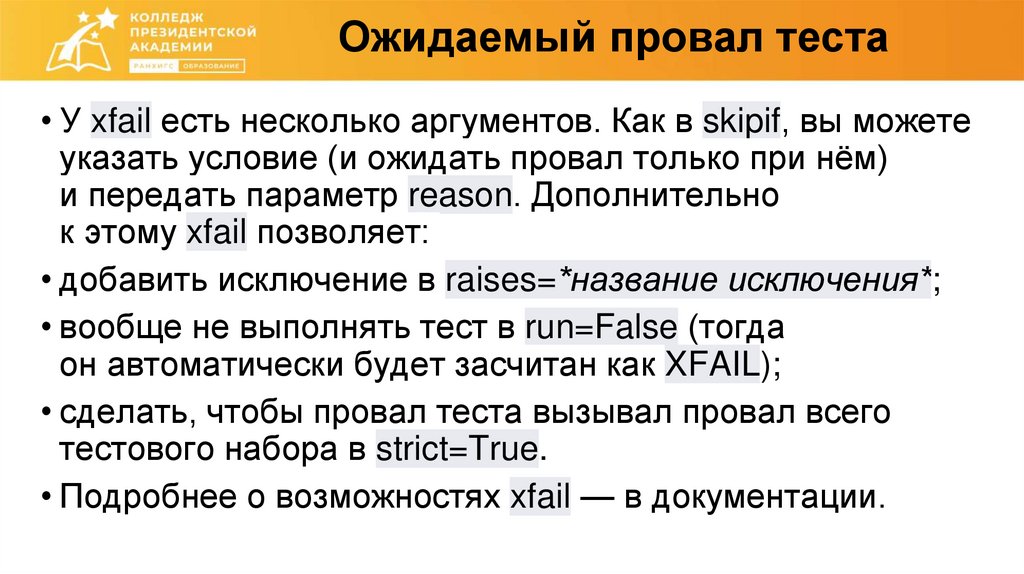 КОЛЛЕДЖ ПРЕЗИДЕНТСКОЙ АКАДЕМИИ
РАНХиГС ОБРАЗОВАНИЕ

Ожидаемый провал теста

• У xfail есть несколько аргументов. Как в skipif, вы можете указать условие (и ожидать провал только при нём) и передать параметр reason. Дополнительно к этому xfail позволяет:

• добавить исключение в raises=*название исключения*;

• вообще не выполнять тест в run=False (тогда он автоматически будет засчитан как XFAIL);

• сделать, чтобы провал теста вызывал провал всего тестового набора в strict=True.

• Подробнее о возможностях xfail — в документации.